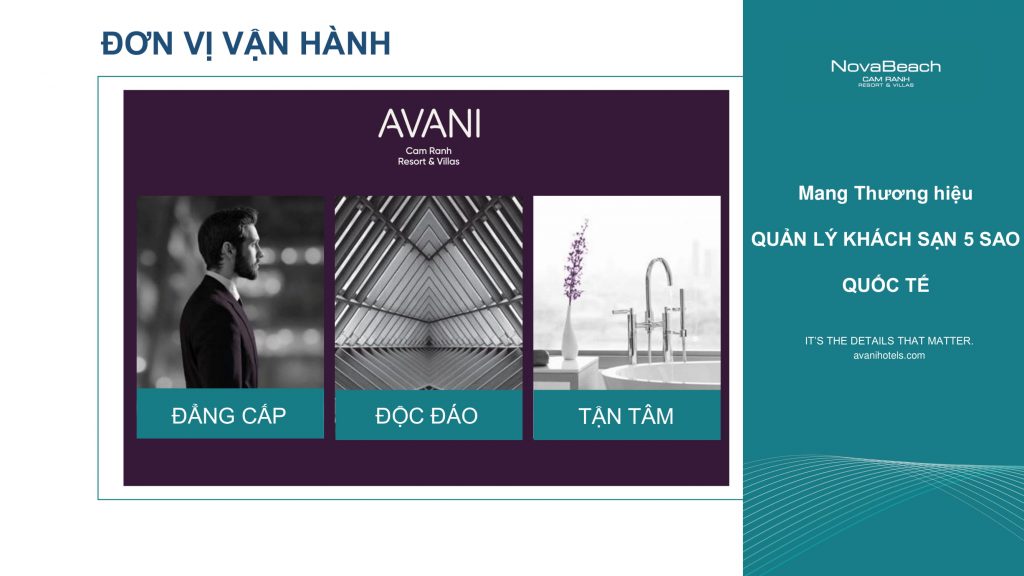 ĐƠN VỊ VẬN HÀNH

AVANI
Cam Ranh
Resort & Villas

ĐẲNG CẤP

ĐỘC ĐÁO

TẬN TÂM

NovaBeach
CAM RANH
RESORT & VILLAS

Mang Thương hiệu

QUẢN LÝ KHÁCH SẠN 5 SAO

QUỐC TẾ

IT'S THE DETAILS THAT MATTER.
avanihotels.com